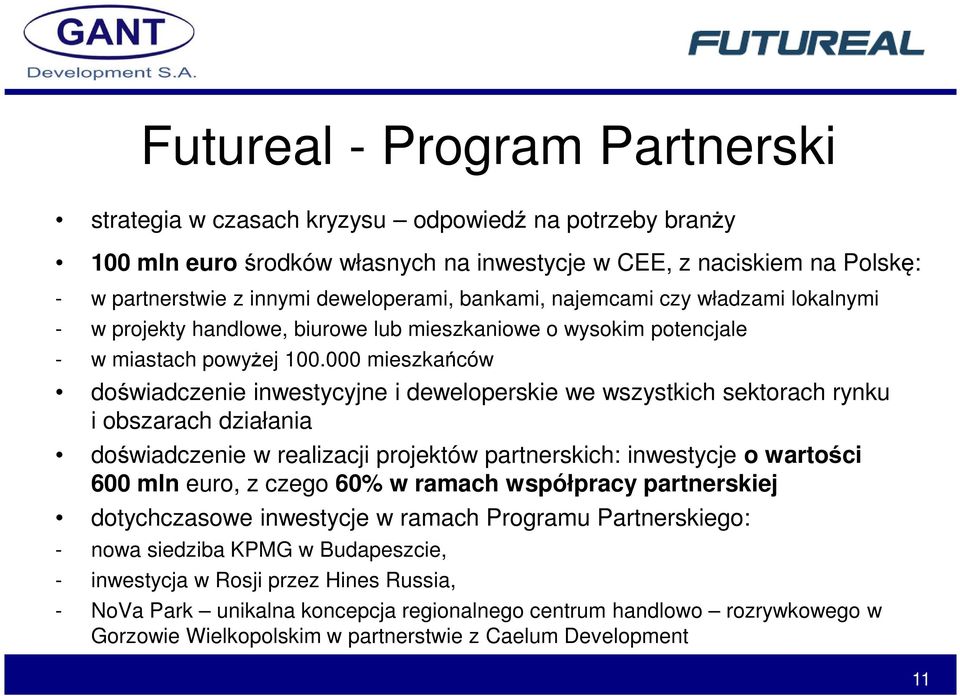 GANT
Development S.A.

FUTUREAL

Futureal - Program Partnerski

• strategia w czasach kryzysu – odpowiedź na potrzeby branży

• 100 mln euro środków własnych na inwestycje w CEE, z naciskiem na Polskę:

- w partnerstwie z innymi deweloperami, bankami, najemcami czy władzami lokalnymi

- w projekty handlowe, biurowe lub mieszkaniowe o wysokim potencjale

- w miastach powyżej 100.000 mieszkańców

• doświadczenie inwestycyjne i deweloperskie we wszystkich sektorach rynku i obszarach działania

• doświadczenie w realizacji projektów partnerskich: inwestycje o wartości 600 mln euro, z czego 60% w ramach współpracy partnerskiej

• dotychczasowe inwestycje w ramach Programu Partnerskiego:

- nowa siedziba KPMG w Budapeszcie,

- inwestycja w Rosji przez Hines Russia,

- NoVa Park – unikalna koncepcja regionalnego centrum handlowo – rozrywkowego w Gorzowie Wielkopolskim w partnerstwie z Caelum Development

11